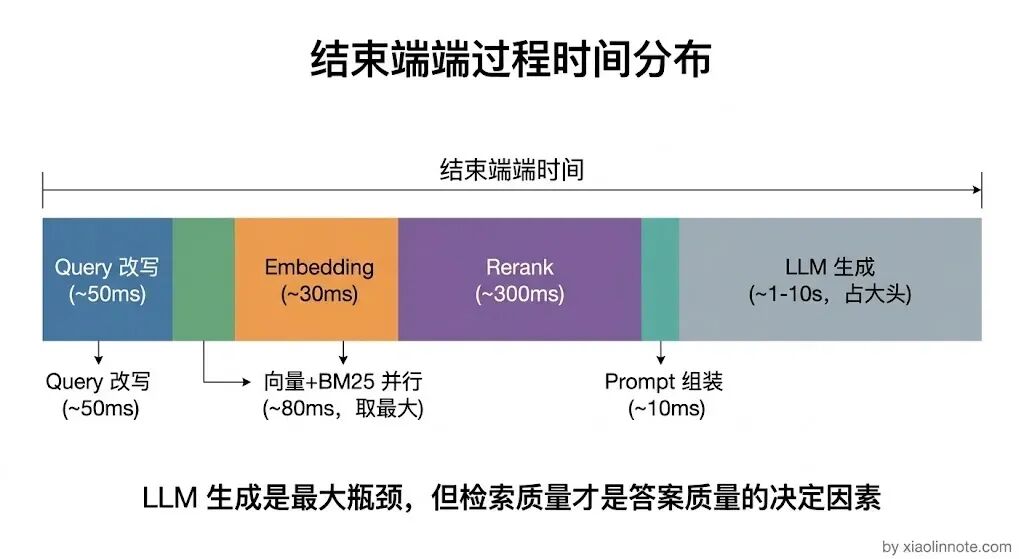 结束端端过程时间分布

结束端端时间

Query 改写
(~50ms)

Embedding
(~30ms)

Rerank
(~300ms)

LLM 生成
(~1-10s，占大头)

Query 改写
(~50ms)

向量+BM25 并行
(~80ms，取最大)

Prompt 组装
(~10ms)

LLM 生成是最大瓶颈，但检索质量才是答案质量的决定因素

by xiaolinnote.com